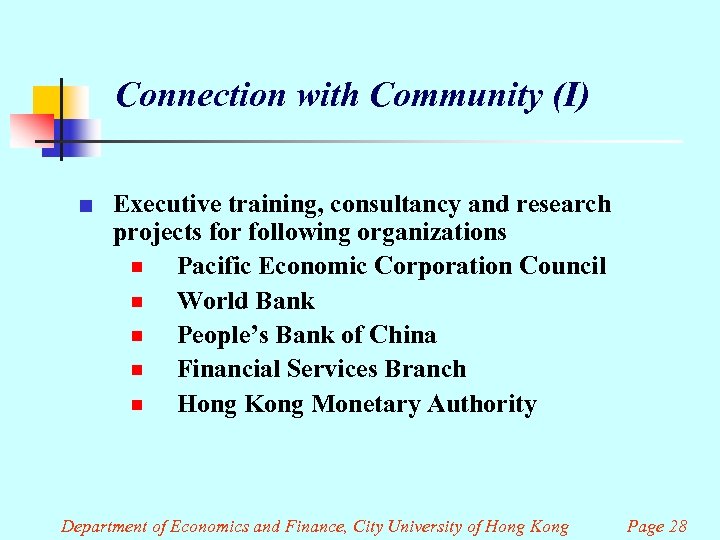 Connection with Community (I)

Executive training, consultancy and research projects for following organizations

Pacific Economic Corporation Council

World Bank

People's Bank of China

Financial Services Branch

Hong Kong Monetary Authority

Department of Economics and Finance, City University of Hong Kong Page 28